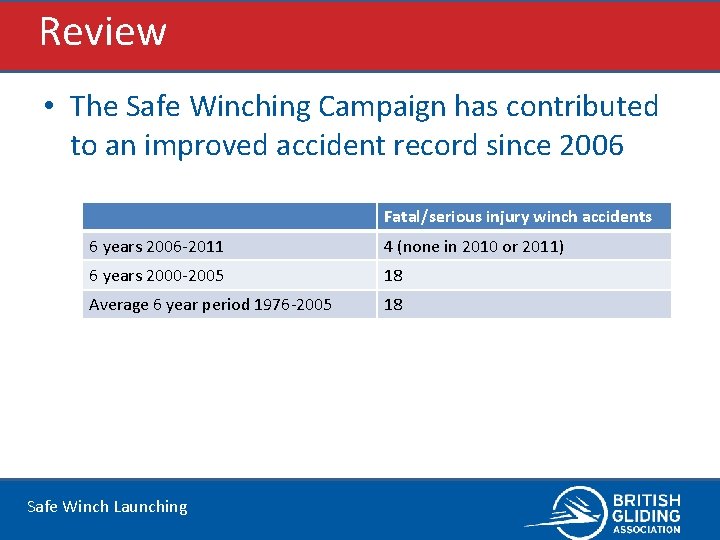 Review

• The Safe Winching Campaign has contributed to an improved accident record since 2006

| | Fatal/serious injury winch accidents |
|---|---|
| 6 years 2006-2011 | 4 (none in 2010 or 2011) |
| 6 years 2000-2005 | 18 |
| Average 6 year period 1976-2005 | 18 |

Safe Winch Launching

BRITISH GLIDING ASSOCIATION